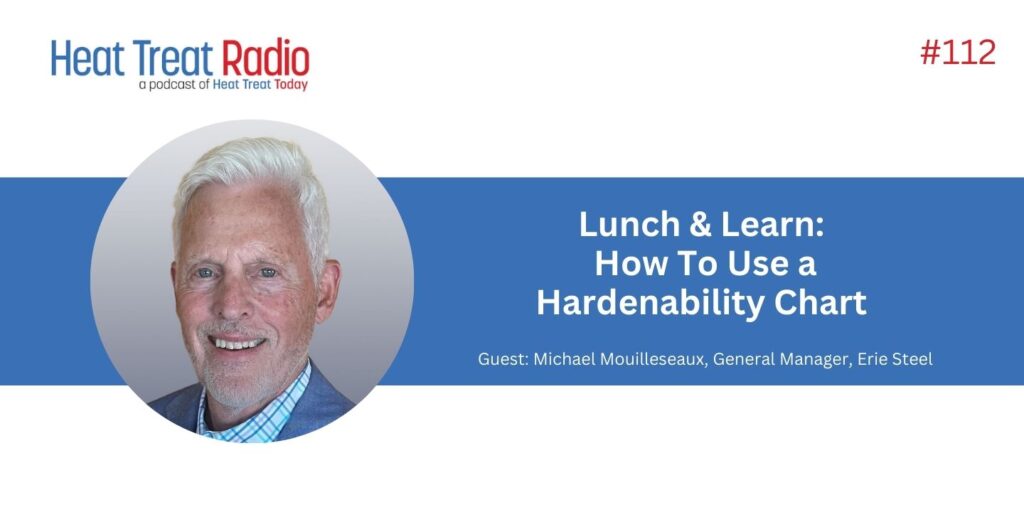 Heat Treat Radio
a podcast of Heat Treat Today

#112

Lunch & Learn:
How To Use a
Hardenability Chart

Guest: Michael Mouilleseaux, General Manager, Erie Steel